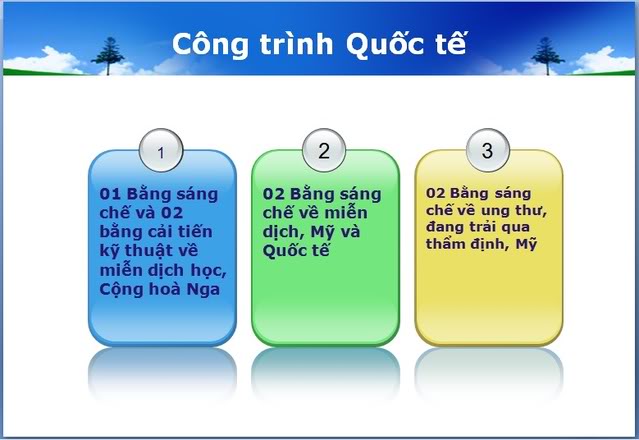 Công trình Quốc tế

1

01 Bằng sáng chế và 02 bằng cải tiến kỹ thuật về miễn dịch học, Cộng hoà Nga

2

02 Bằng sáng chế về miễn dịch, Mỹ và Quốc tế

3

02 Bằng sáng chế về ung thư, đang trải qua thẩm định, Mỹ